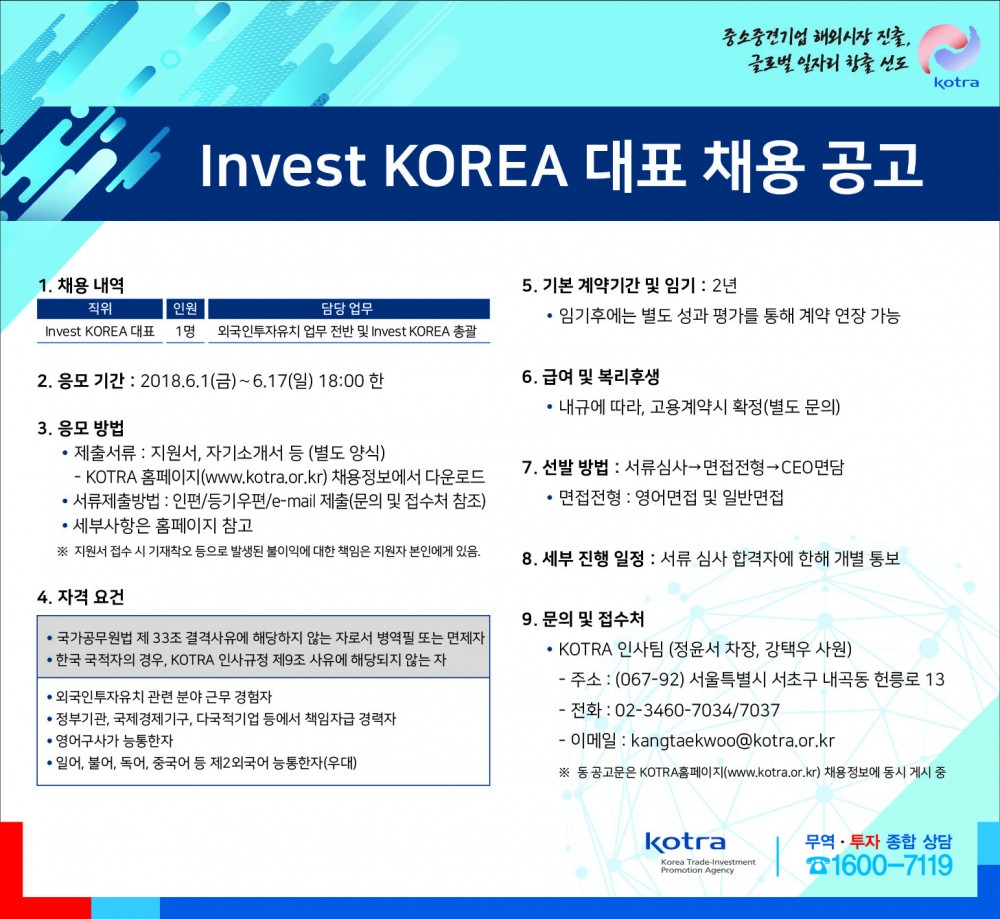 중소중견기업 해외시장 진출,
글로벌 일자리 창출 선도

kotra

Invest KOREA 대표 채용 공고

1. 채용 내역

| 직위 | 인원 | 담당 업무 |
|---|---|---|
| Invest KOREA 대표 | 1명 | 외국인투자유치 업무 전반 및 Invest KOREA 총괄 |

2. 응모 기간 : 2018.6.1(금) ~ 6.17(일) 18:00 한

3. 응모 방법
• 제출서류 : 지원서, 자기소개서 등 (별도 양식)
- KOTRA 홈페이지(www.kotra.or.kr) 채용정보에서 다운로드
• 서류제출방법 : 인편/등기우편/e-mail 제출(문의 및 접수처 참조)
• 세부사항은 홈페이지 참고
※ 지원서 접수 시 기재착오 등으로 발생된 불이익에 대한 책임은 지원자 본인에게 있음.

4. 자격 요건
• 국가공무원법 제 33조 결격사유에 해당하지 않는 자로서 병역필 또는 면제자
• 한국 국적자의 경우, KOTRA 인사규정 제9조 사유에 해당되지 않는 자
• 외국인투자유치 관련 분야 근무 경험자
• 정부기관, 국제경제기구, 다국적기업 등에서 책임자급 경력자
• 영어구사가 능통한자
• 일어, 불어, 독어, 중국어 등 제2외국어 능통한자(우대)

5. 기본 계약기간 및 임기 : 2년
• 임기후에는 별도 성과 평가를 통해 계약 연장 가능

6. 급여 및 복리후생
• 내규에 따라, 고용계약시 확정(별도 문의)

7. 선발 방법 : 서류심사→면접전형→CEO면담
• 면접전형 : 영어면접 및 일반면접

8. 세부 진행 일정 : 서류 심사 합격자에 한해 개별 통보

9. 문의 및 접수처
• KOTRA 인사팀 (정윤서 차장, 강택우 사원)
- 주소 : (067-92) 서울특별시 서초구 내곡동 헌릉로 13
- 전화 : 02-3460-7034/7037
- 이메일 : kangtaekwoo@kotra.or.kr
※ 동 공고문은 KOTRA홈페이지(www.kotra.or.kr) 채용정보에 동시 게시 중

kotra
Korea Trade-Investment Promotion Agency

무역 · 투자 종합 상담
☎1600-7119